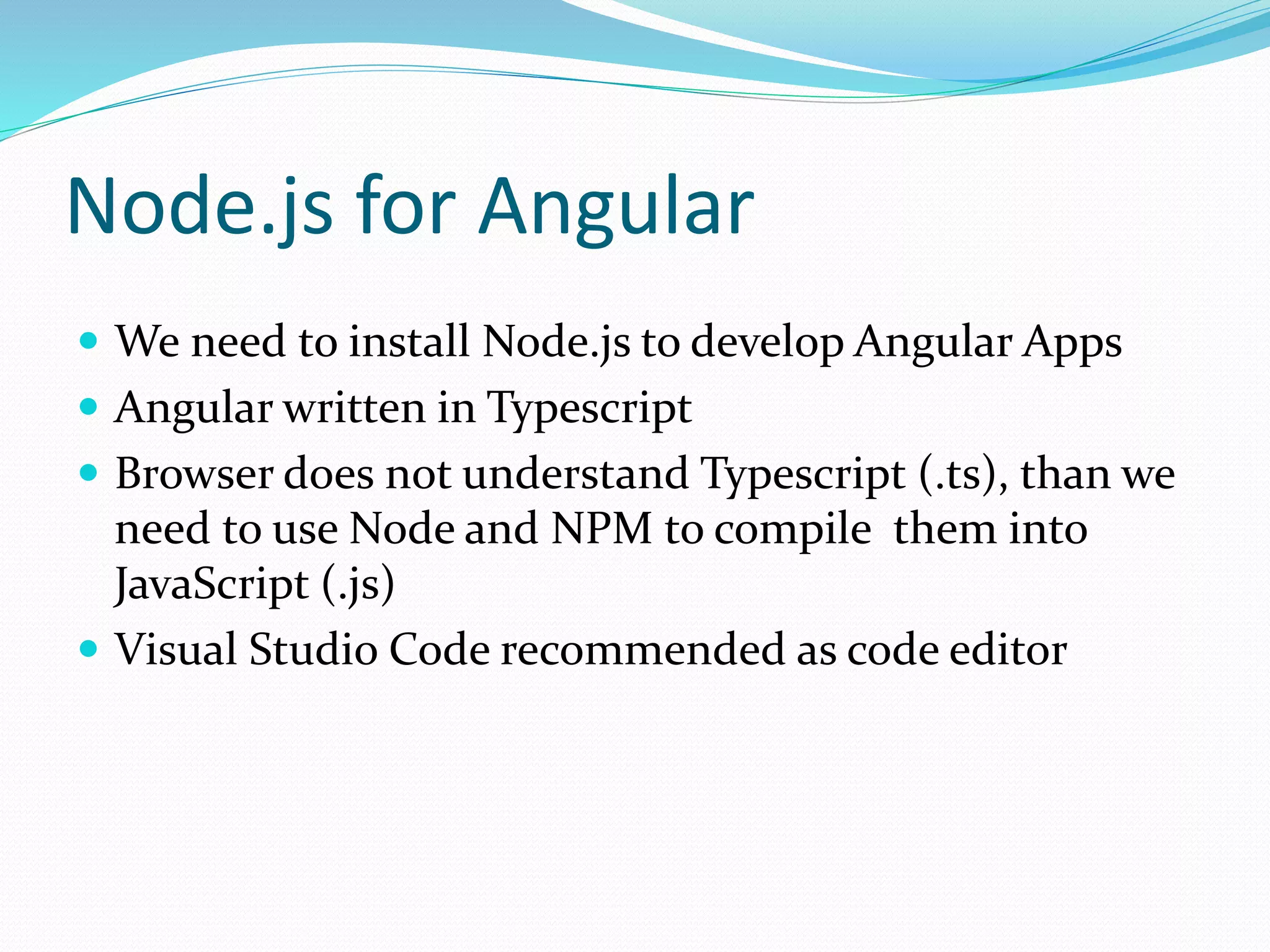 Node.js for Angular

- We need to install Node.js to develop Angular Apps
- Angular written in Typescript
- Browser does not understand Typescript (.ts), than we need to use Node and NPM to compile  them into JavaScript (.js)
- Visual Studio Code recommended as code editor